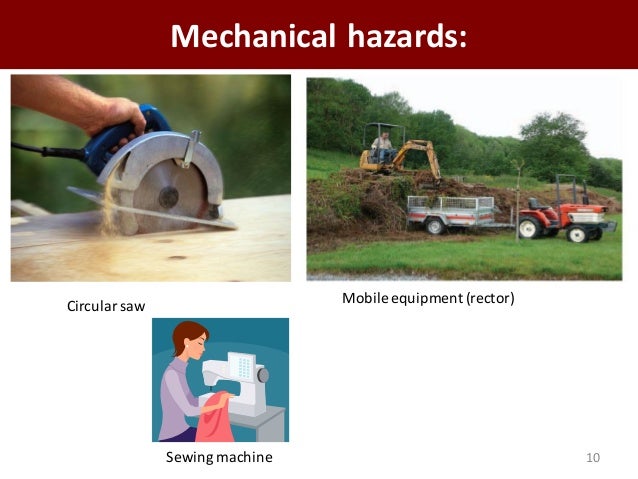 Mechanical hazards:

Circular saw

Mobile equipment (rector)

Sewing machine

10